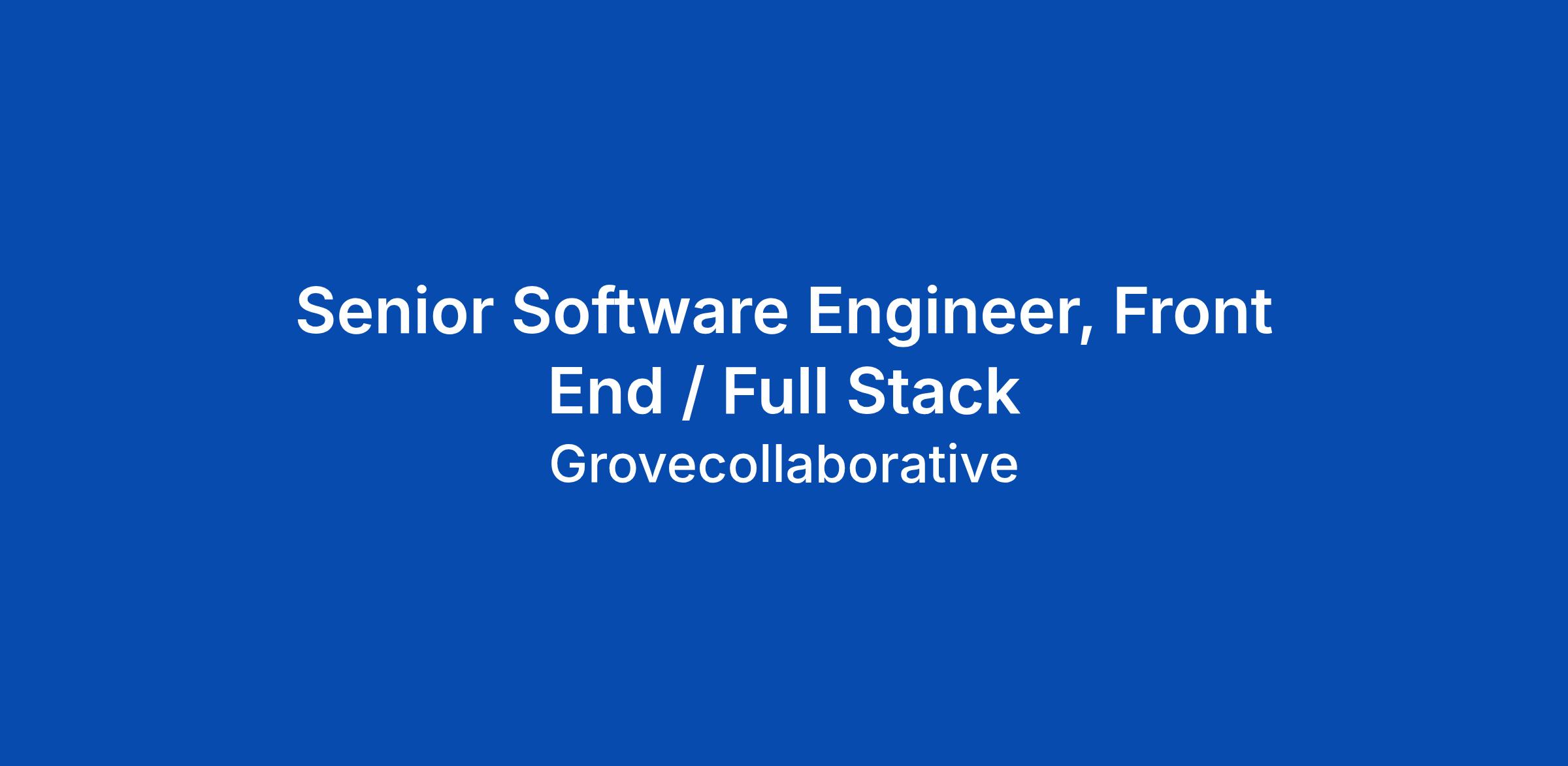 Senior Software Engineer, Front End / Full Stack

Grovecollaborative